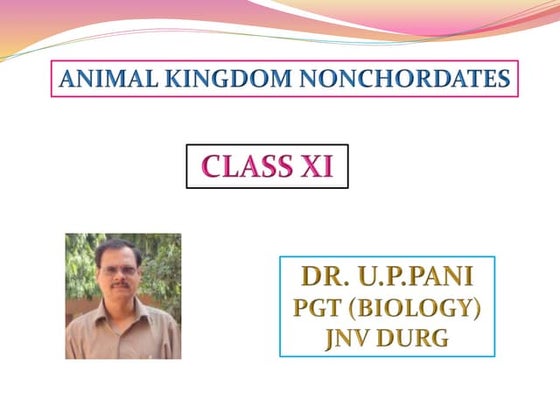 ANIMAL KINGDOM NONCHORDATES

CLASS XI

DR. U.P.PANI
PGT (BIOLOGY)
JNV DURG